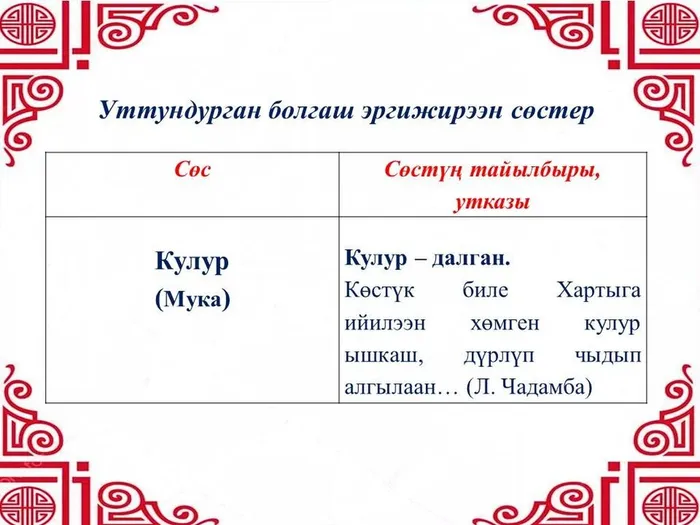 Уттундурган болгаш эргижирээн сөстер

| Сөс | Сөстүң тайылбыры, утказы |
|---|---|
| Кулур (Мука) | Кулур – далган. Көстүк биле Хартыга ийилээн хөмген кулур ышкаш, дүрлүп чыдып алгылаан… (Л. Чадамба) |